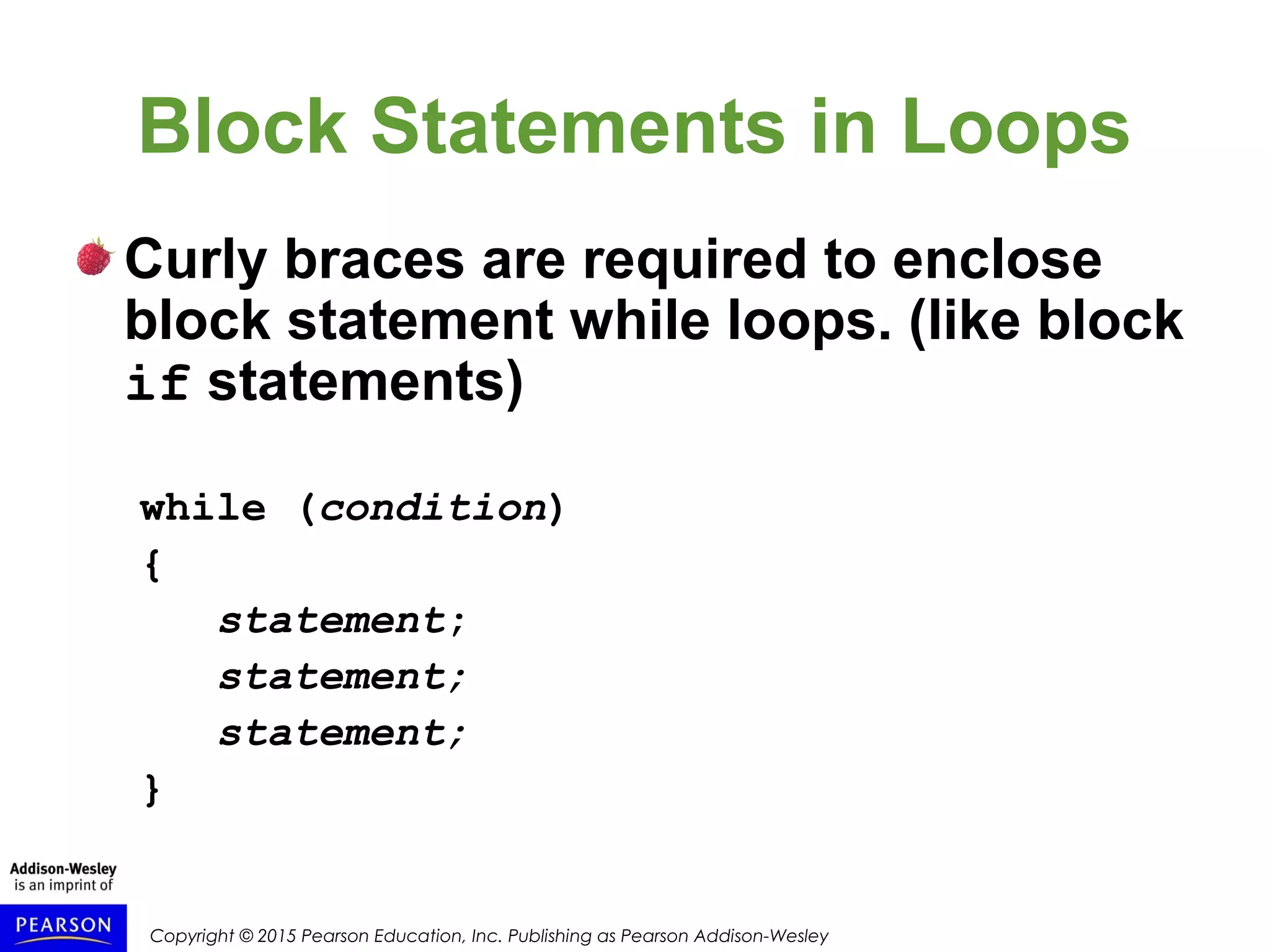 Block Statements in Loops

Curly braces are required to enclose block statement while loops. (like block if statements)

while (condition)
{
    statement;
    statement;
    statement;
}

Addison-Wesley
is an imprint of
PEARSON

Copyright © 2015 Pearson Education, Inc. Publishing as Pearson Addison-Wesley